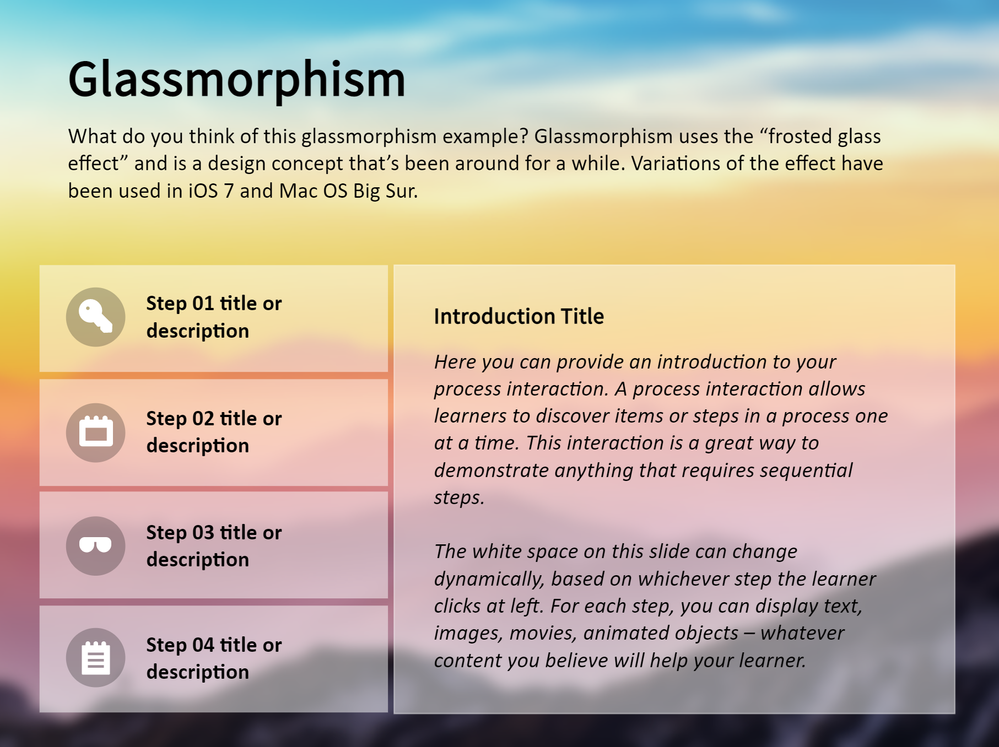 Glassmorphism

What do you think of this glassmorphism example? Glassmorphism uses the “frosted glass effect” and is a design concept that’s been around for a while. Variations of the effect have been used in iOS 7 and Mac OS Big Sur.

Step 01 title or description

Step 02 title or description

Step 03 title or description

Step 04 title or description

Introduction Title

Here you can provide an introduction to your process interaction. A process interaction allows learners to discover items or steps in a process one at a time. This interaction is a great way to demonstrate anything that requires sequential steps.

The white space on this slide can change dynamically, based on whichever step the learner clicks at left. For each step, you can display text, images, movies, animated objects – whatever content you believe will help your learner.